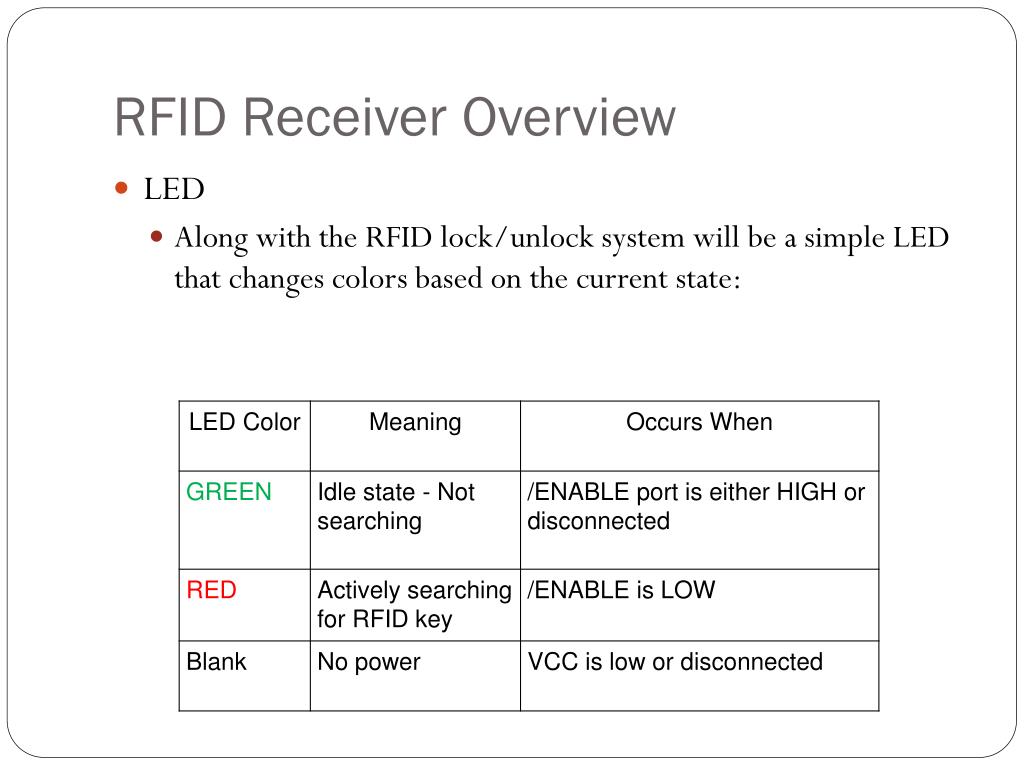 RFID Receiver Overview

LED

Along with the RFID lock/unlock system will be a simple LED that changes colors based on the current state:

| LED Color | Meaning | Occurs When |
|---|---|---|
| GREEN | Idle state - Not searching | /ENABLE port is either HIGH or disconnected |
| RED | Actively searching for RFID key | /ENABLE is LOW |
| Blank | No power | VCC is low or disconnected |